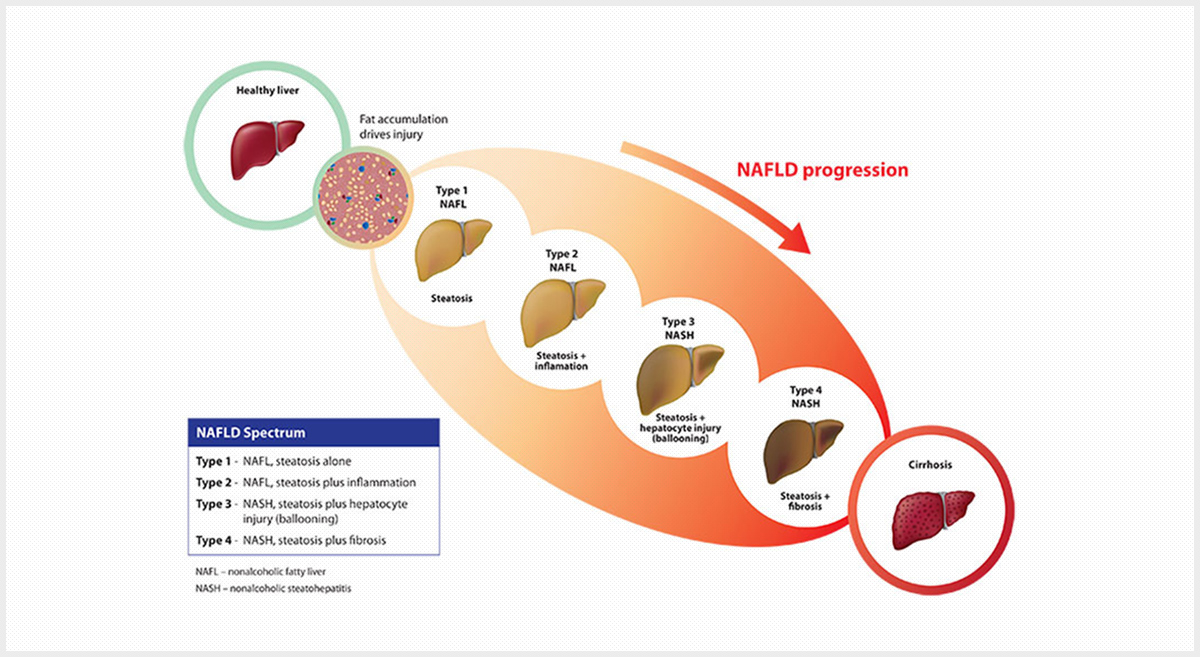 Healthy liver

Fat accumulation drives injury

NAFLD progression

Type 1
NAFL

Steatosis

Type 2
NAFL

Steatosis + inflamation

Type 3
NASH

Steatosis + hepatocyte injury (ballooning)

Type 4
NASH

Steatosis + fibrosis

Cirrhosis

NAFLD Spectrum

Type 1 - NAFL, steatosis alone

Type 2 - NAFL, steatosis plus inflammation

Type 3 - NASH, steatosis plus hepatocyte injury (ballooning)

Type 4 - NASH, steatosis plus fibrosis

NAFL – nonalcoholic fatty liver
NASH – nonalcoholic steatohepatitis